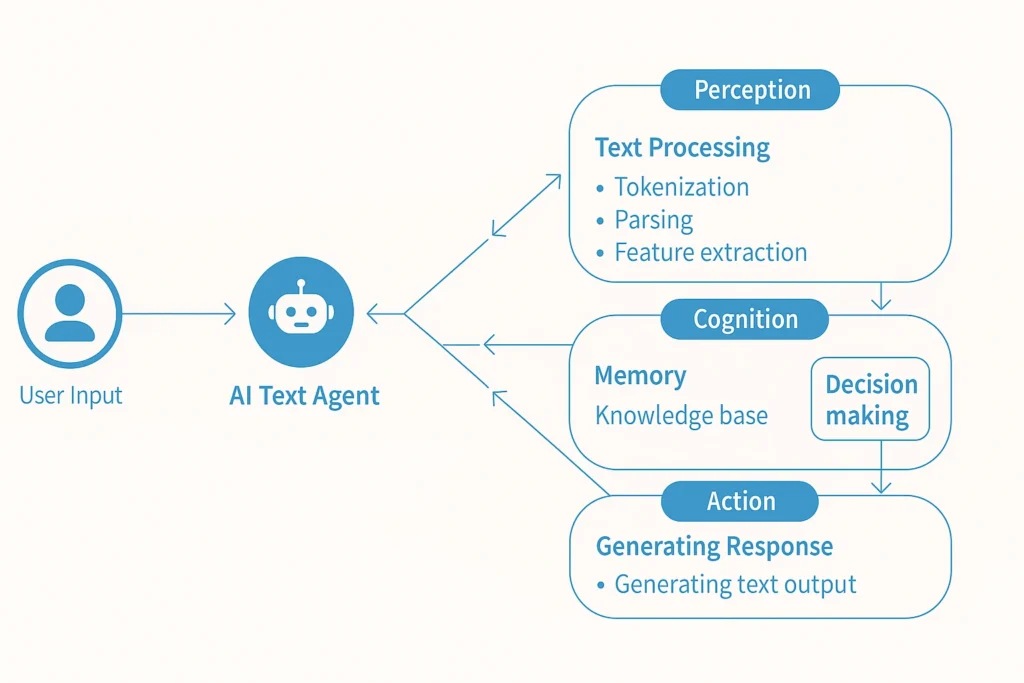 User Input

AI Text Agent

Perception

Text Processing
• Tokenization
• Parsing
• Feature extraction

Cognition

Memory
Knowledge base

Decision making

Action

Generating Response
• Generating text output